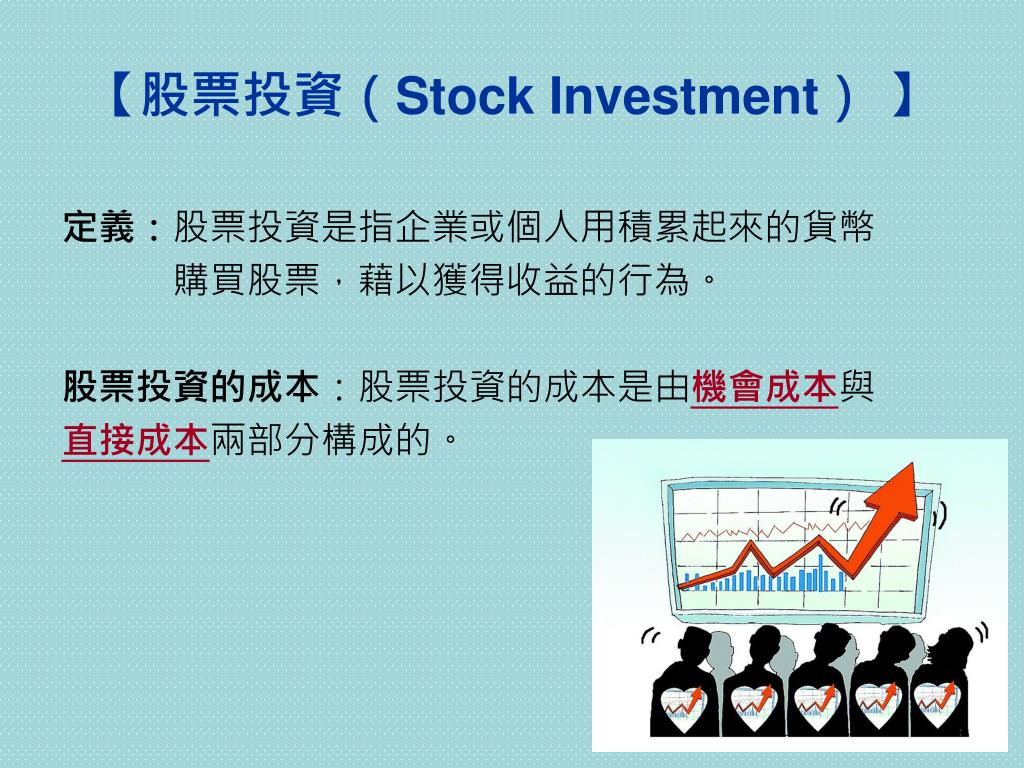 【股票投資（Stock Investment）】

定義：股票投資是指企業或個人用積累起來的貨幣購買股票，藉以獲得收益的行為。

股票投資的成本：股票投資的成本是由機會成本與直接成本兩部分構成的。